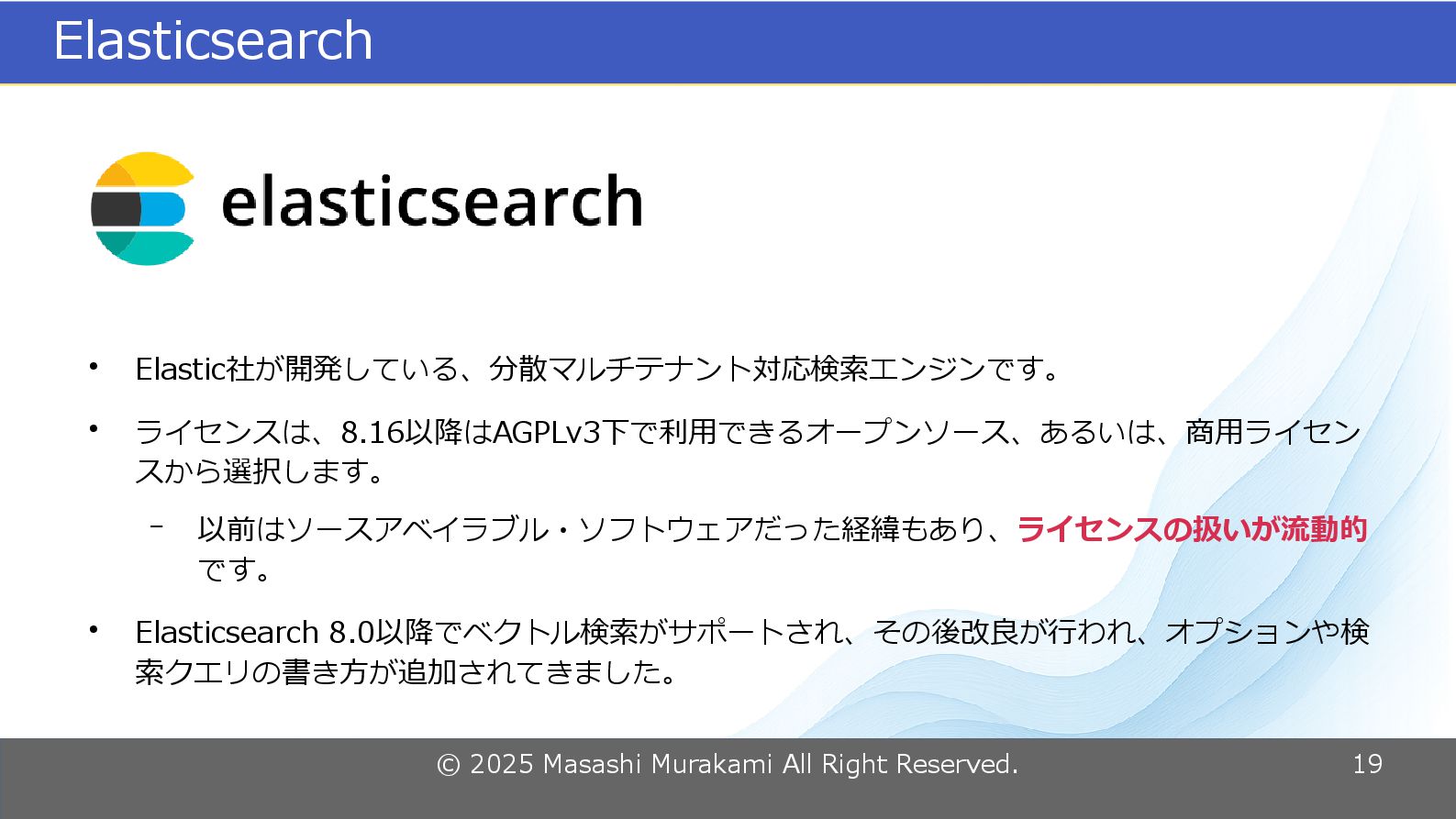 Elasticsearch

elasticsearch

• Elastic社が開発している、分散マルチテナント対応検索エンジンです。

• ライセンスは、8.16以降はAGPLv3下で利用できるオープンソース、あるいは、商用ライセンスから選択します。

– 以前はソースアベイラブル・ソフトウェアだった経緯もあり、ライセンスの扱いが流動的です。

• Elasticsearch 8.0以降でベクトル検索がサポートされ、その後改良が行われ、オプションや検索クエリの書き方が追加されてきました。

© 2025 Masashi Murakami All Right Reserved.

19